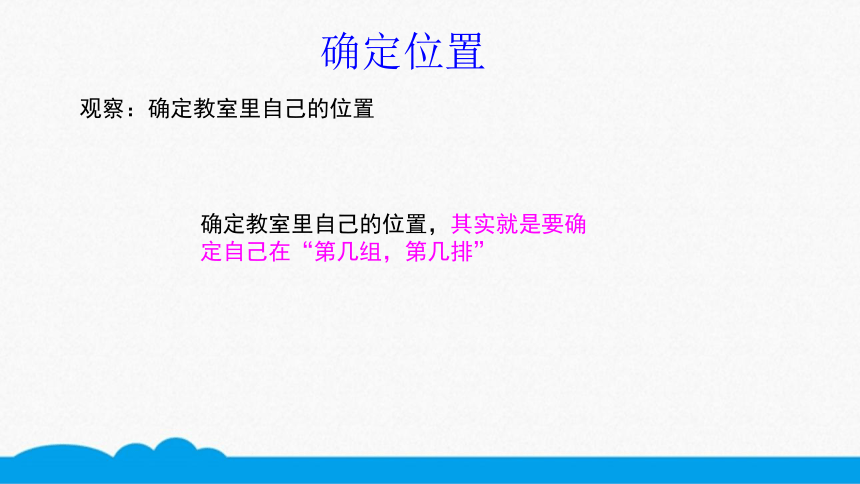 确定位置

观察：确定教室里自己的位置

确定教室里自己的位置，其实就是要确定自己在“第几组，第几排”